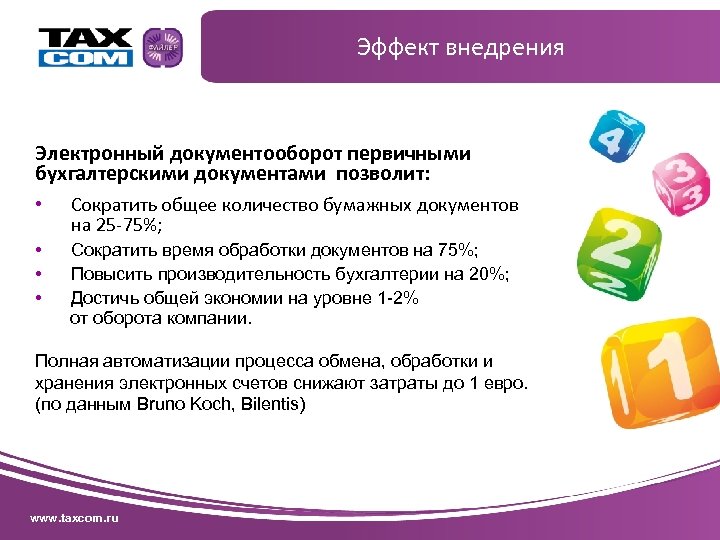 TAX COM

ФАЙЛЕР

Эффект внедрения

Электронный документооборот первичными бухгалтерскими документами позволит:

• Сократить общее количество бумажных документов на 25-75%;
• Сократить время обработки документов на 75%;
• Повысить производительность бухгалтерии на 20%;
• Достичь общей экономии на уровне 1-2% от оборота компании.

Полная автоматизации процесса обмена, обработки и хранения электронных счетов снижают затраты до 1 евро. (по данным Bruno Koch, Bilentis)

4 3 2 1

www.taxcom.ru